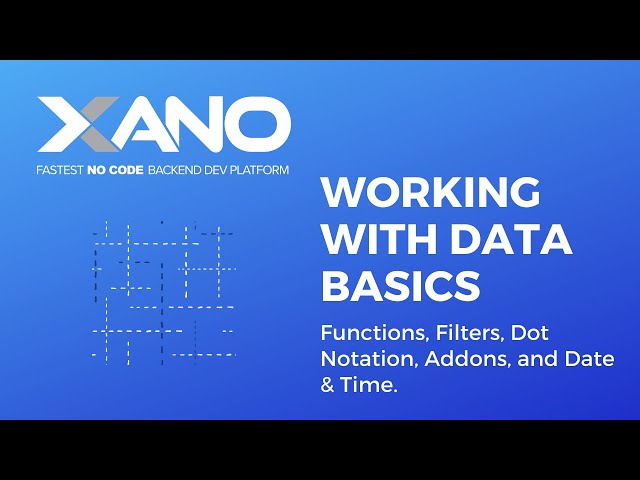 XANO

FASTEST NO CODE BACKEND DEV PLATFORM

WORKING WITH DATA BASICS

Functions, Filters, Dot Notation, Addons, and Date & Time.